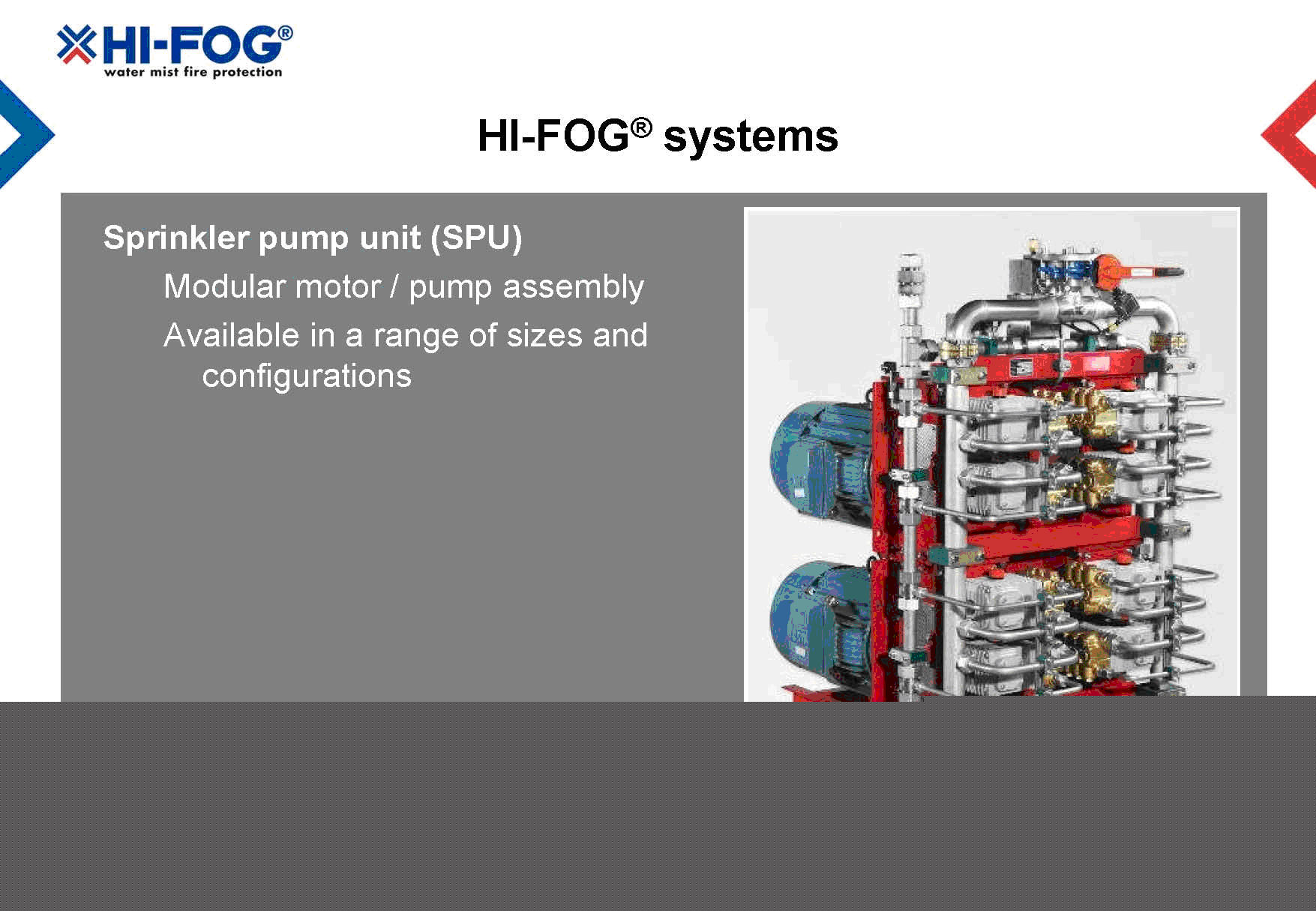 HI-FOG®
water mist fire protection

HI-FOG® systems

Sprinkler pump unit (SPU)

Modular motor / pump assembly

Available in a range of sizes and configurations